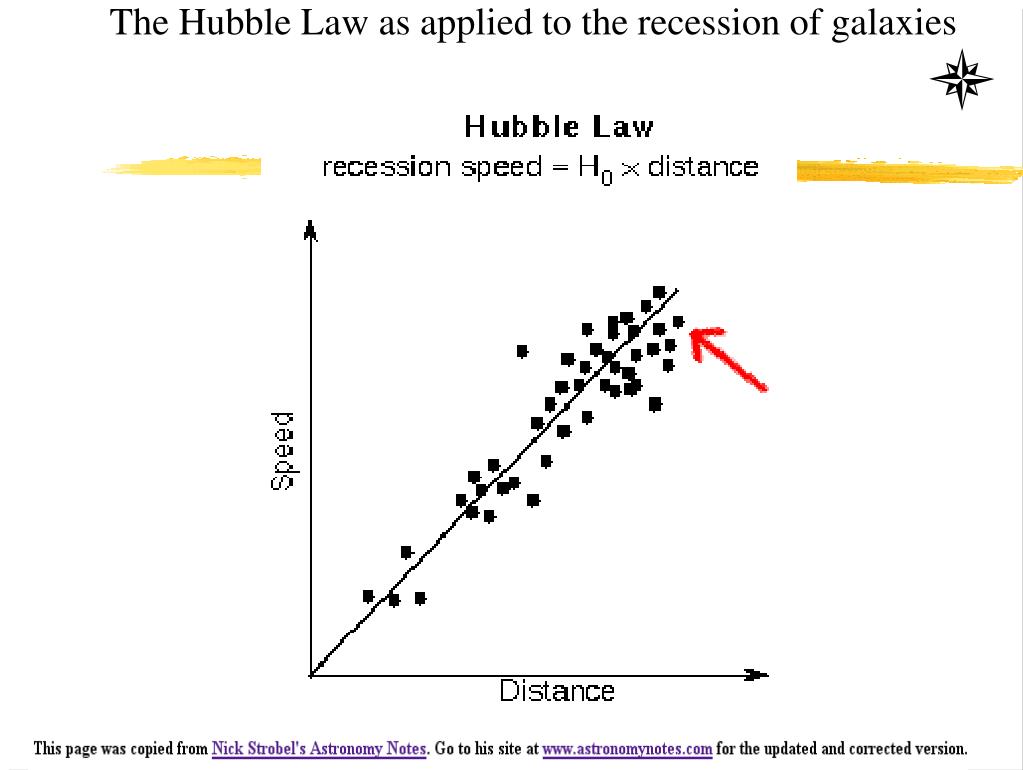 The Hubble Law as applied to the recession of galaxies

Hubble Law
recession speed = $H_0 \times$ distance

Speed

Distance

This page was copied from Nick Strobel's Astronomy Notes. Go to his site at www.astronomynotes.com for the updated and corrected version.